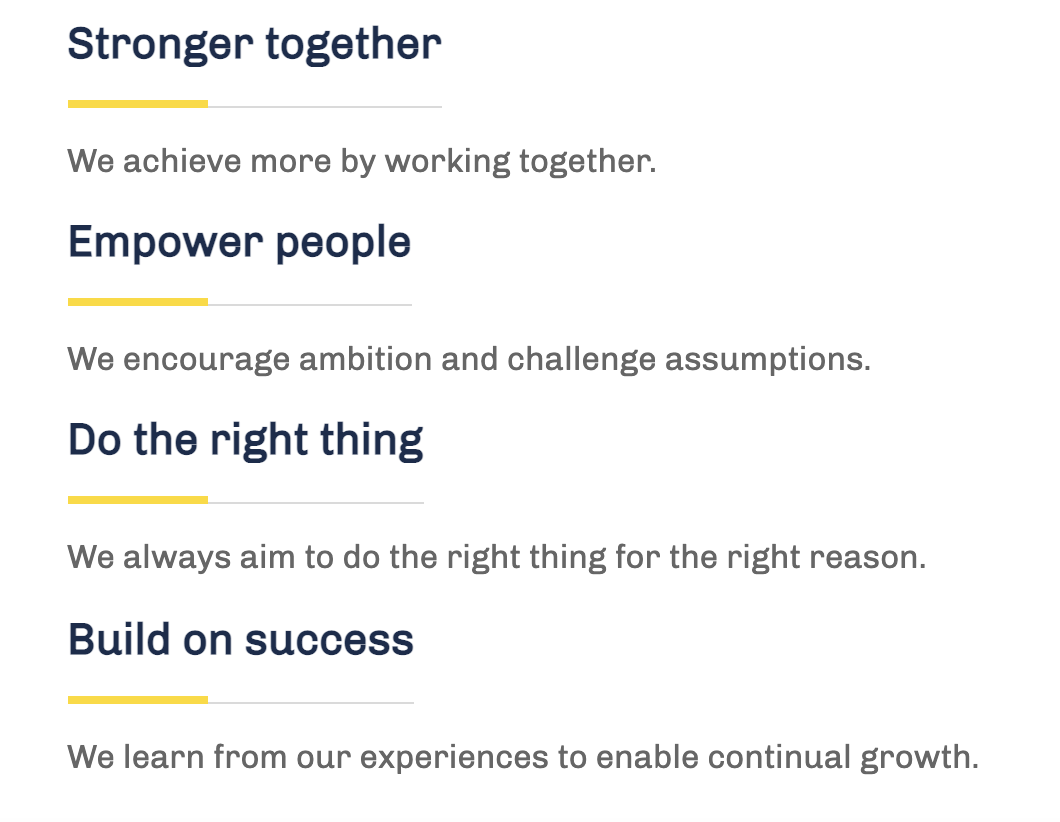 Stronger together

We achieve more by working together.

Empower people

We encourage ambition and challenge assumptions.

Do the right thing

We always aim to do the right thing for the right reason.

Build on success

We learn from our experiences to enable continual growth.